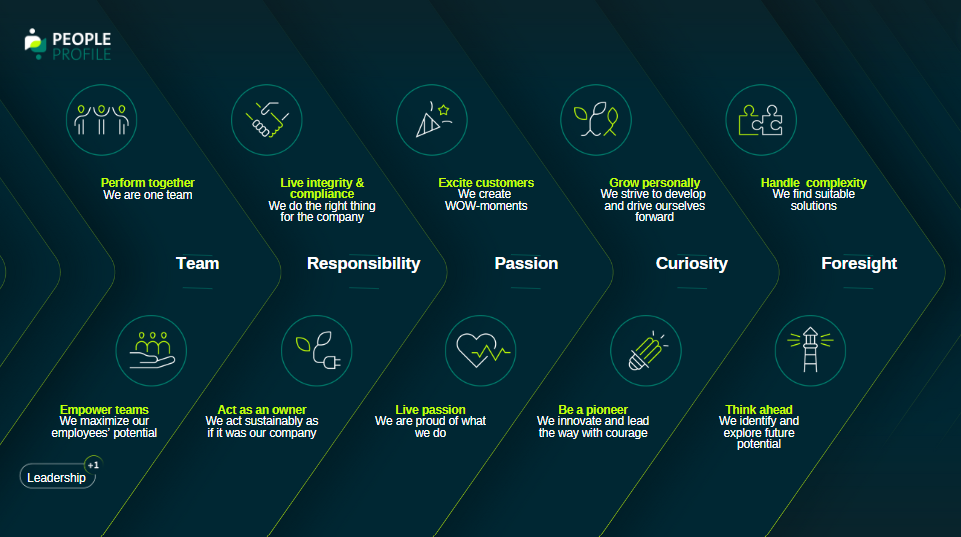 PEOPLE
PROFILE

Perform together
We are one team

Live integrity & compliance
We do the right thing for the company

Excite customers
We create WOW-moments

Grow personally
We strive to develop and drive ourselves forward

Handle complexity
We find suitable solutions

Team

Responsibility

Passion

Curiosity

Foresight

Empower teams
We maximize our employees' potential

Act as an owner
We act sustainably as if it was our company

Live passion
We are proud of what we do

Be a pioneer
We innovate and lead the way with courage

Think ahead
We identify and explore future potential

Leadership
+1